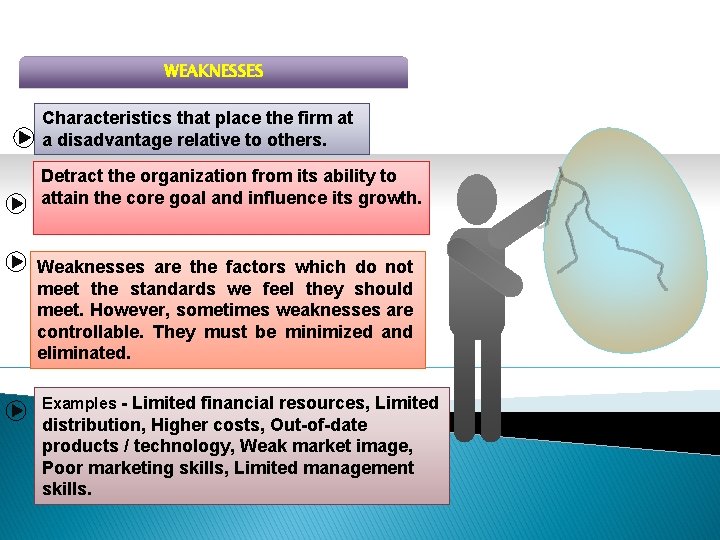 WEAKNESSES

Characteristics that place the firm at a disadvantage relative to others.

Detract the organization from its ability to attain the core goal and influence its growth.

Weaknesses are the factors which do not meet the standards we feel they should meet. However, sometimes weaknesses are controllable. They must be minimized and eliminated.

Examples - Limited financial resources, Limited distribution, Higher costs, Out-of-date products / technology, Weak market image, Poor marketing skills, Limited management skills.